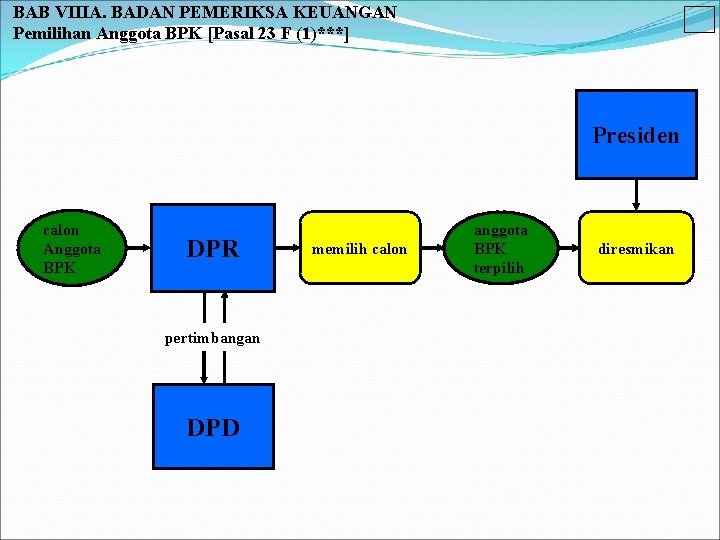 BAB VIIIA. BADAN PEMERIKSA KEUANGAN
Pemilihan Anggota BPK [Pasal 23 F (1)***]

Presiden

calon Anggota BPK

DPR

memilih calon

anggota BPK terpilih

diresmikan

pertimbangan

DPD